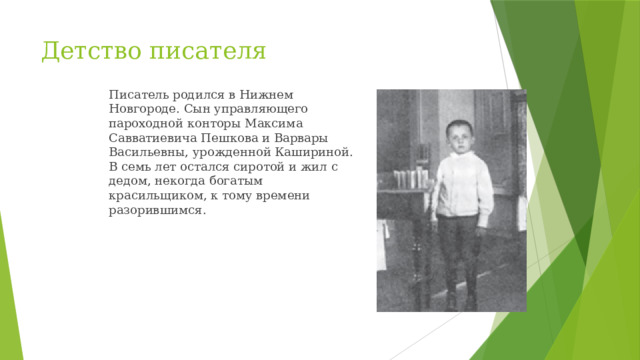 Детство писателя

Писатель родился в Нижнем Новгороде. Сын управляющего пароходной конторы Максима Савватиевича Пешкова и Варвары Васильевны, урожденной Кашириной. В семь лет остался сиротой и жил с дедом, некогда богатым красильщиком, к тому времени разорившимся.